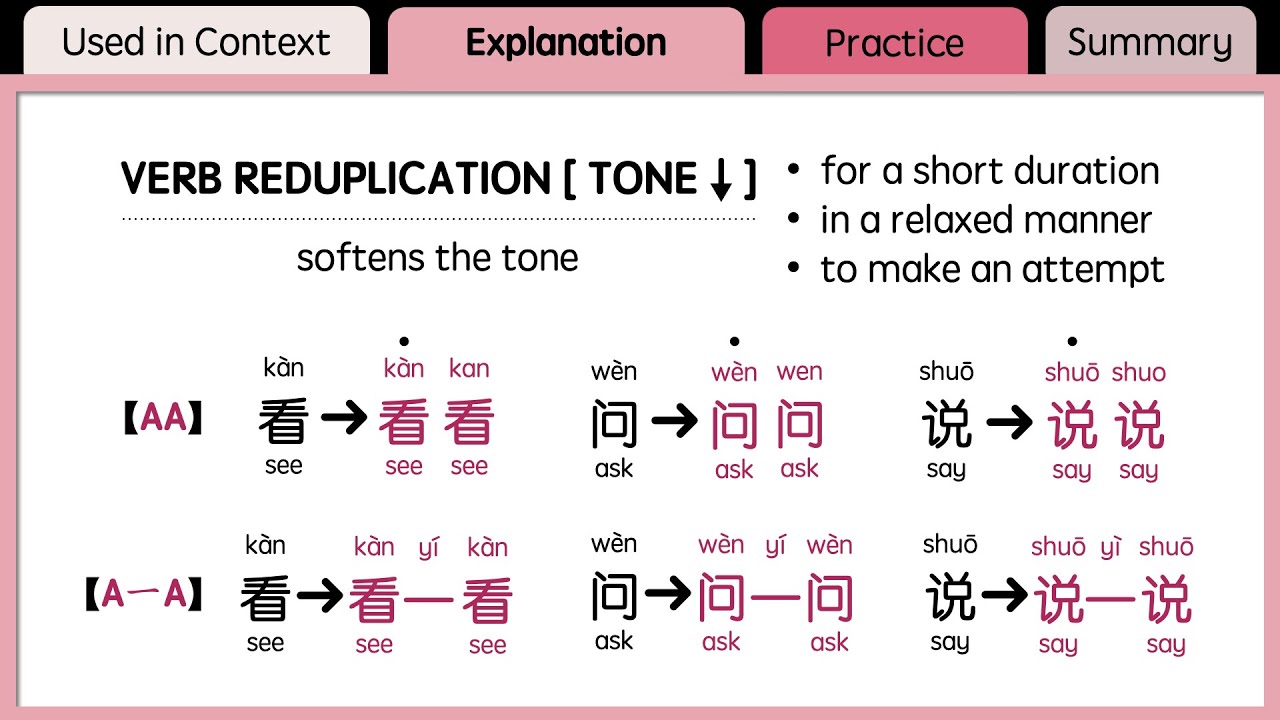 Used in Context Explanation Practice Summary

VERB REDUPLICATION [ TONE ↓ ]

softens the tone

• for a short duration
• in a relaxed manner
• to make an attempt

【AA】

kàn
看
see
→
kàn kan
看看
see see

wèn
问
ask
→
wèn wen
问问
ask ask

shuō
说
say
→
shuō shuo
说说
say say

【A一A】

kàn
看
see
→
kàn yí kàn
看一看
see see

wèn
问
ask
→
wèn yí wèn
问一问
ask ask

shuō
说
say
→
shuō yì shuō
说一说
say say